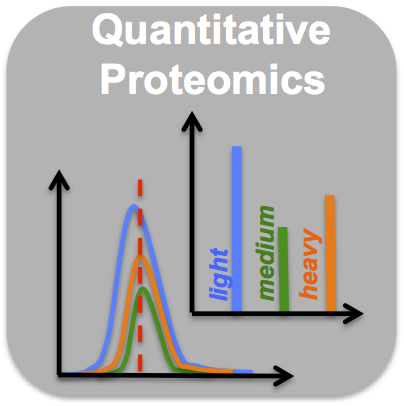 Quantitative Proteomics

light

medium

heavy